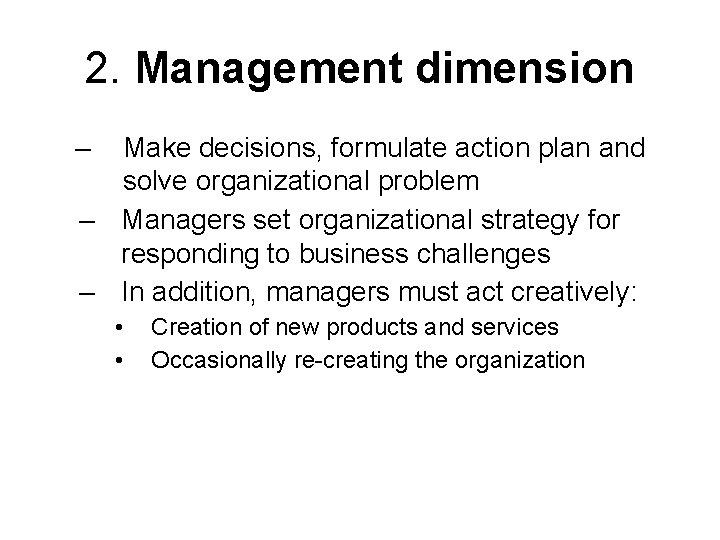 2. Management dimension

– Make decisions, formulate action plan and solve organizational problem
– Managers set organizational strategy for responding to business challenges
– In addition, managers must act creatively:
• Creation of new products and services
• Occasionally re-creating the organization